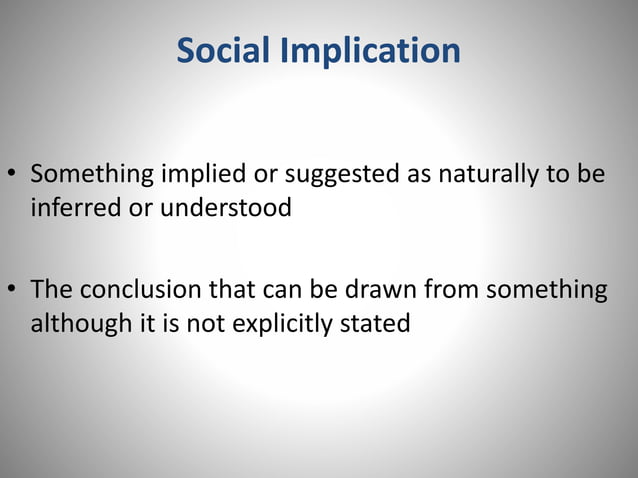 Social Implication

• Something implied or suggested as naturally to be inferred or understood

• The conclusion that can be drawn from something although it is not explicitly stated